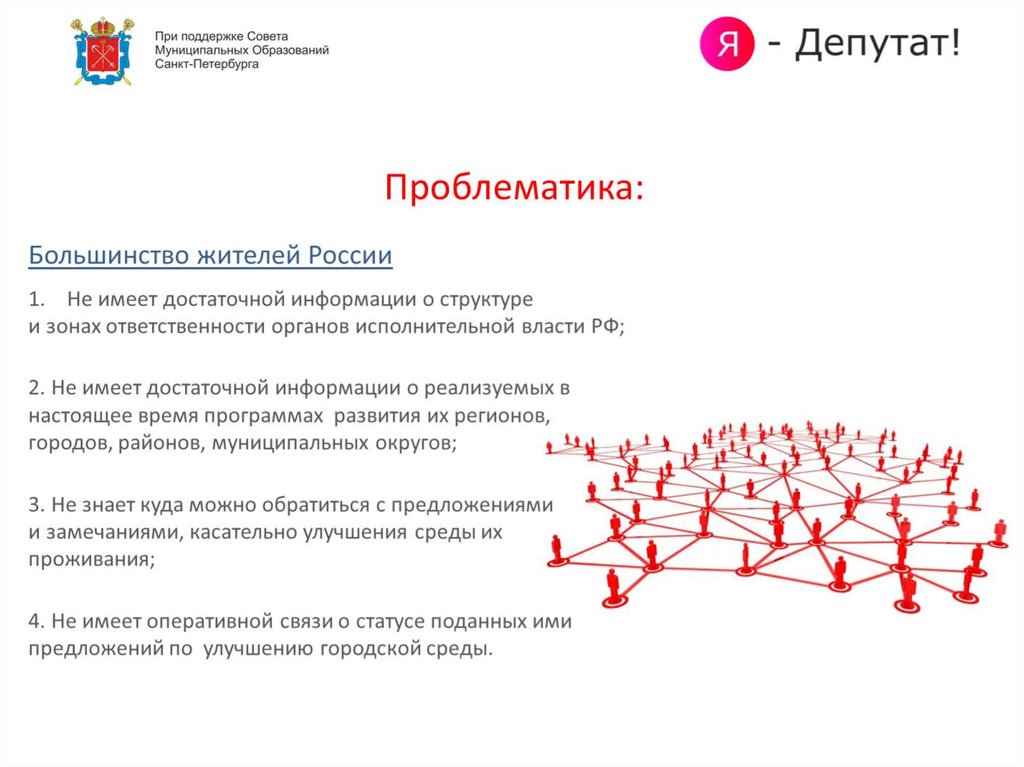 При поддержке Совета Муниципальных Образований Санкт-Петербурга

Я - Депутат!

Проблематика:

Большинство жителей России

1. Не имеет достаточной информации о структуре и зонах ответственности органов исполнительной власти РФ;

2. Не имеет достаточной информации о реализуемых в настоящее время программах развития их регионов, городов, районов, муниципальных округов;

3. Не знает куда можно обратиться с предложениями и замечаниями, касательно улучшения среды их проживания;

4. Не имеет оперативной связи о статусе поданных ими предложений по улучшению городской среды.